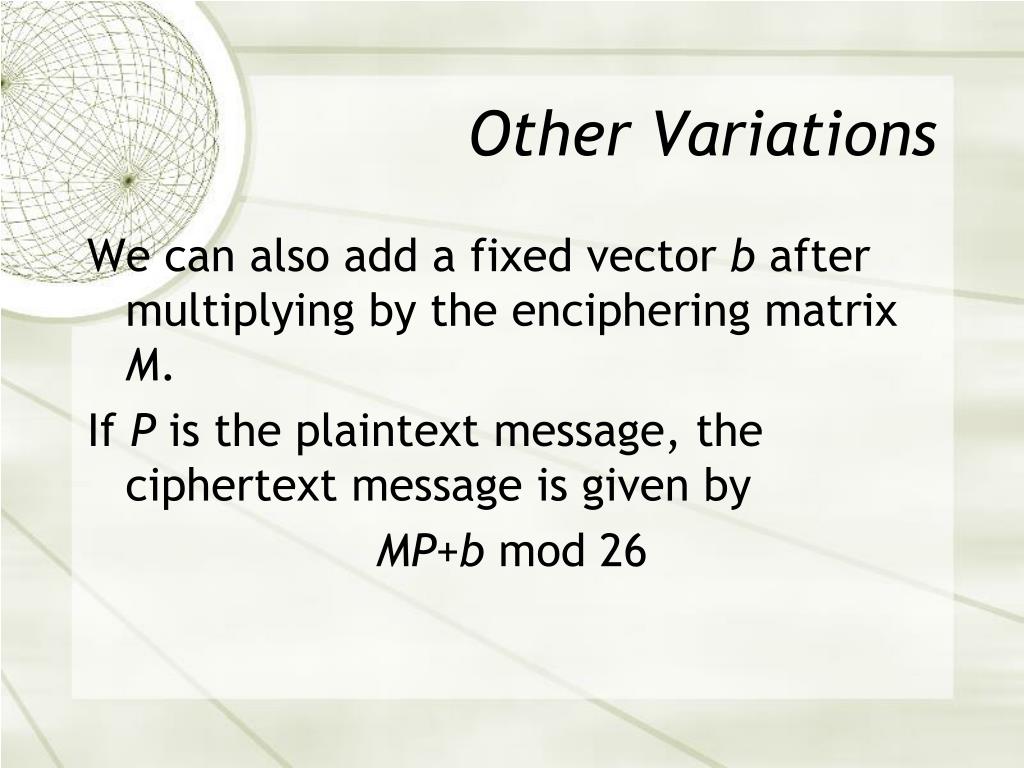 Other Variations

We can also add a fixed vector $b$ after multiplying by the enciphering matrix $M$.

If $P$ is the plaintext message, the ciphertext message is given by

$MP+b \bmod 26$